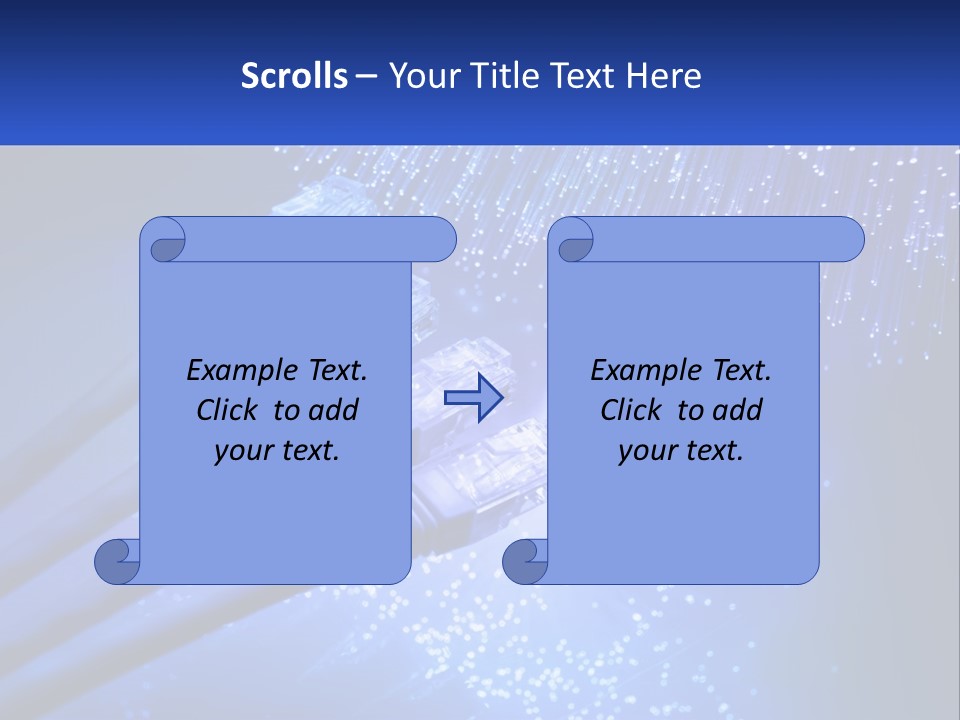 Scrolls – Your Title Text Here

Example Text. Click to add your text.

Example Text. Click to add your text.